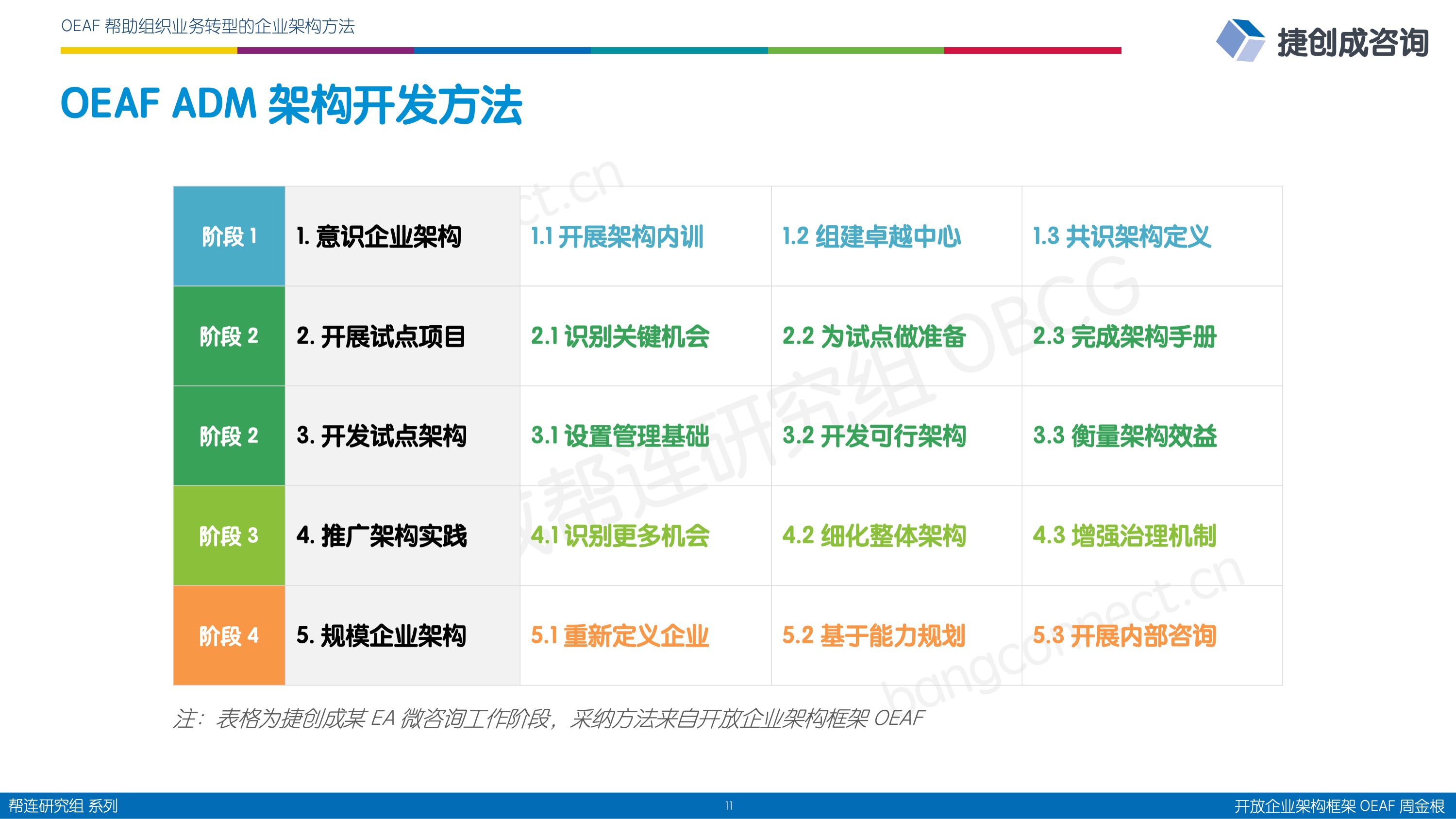 OEAF 帮助组织业务转型的企业架构方法

捷创成咨询

OEAF ADM 架构开发方法

| 阶段 1 | 1. 意识企业架构 | 1.1 开展架构内训 | 1.2 组建卓越中心 | 1.3 共识架构定义 |
|---|---|---|---|---|
| 阶段 2 | 2. 开展试点项目 | 2.1 识别关键机会 | 2.2 为试点做准备 | 2.3 完成架构手册 |
| 阶段 2 | 3. 开发试点架构 | 3.1 设置管理基础 | 3.2 开发可行架构 | 3.3 衡量架构效益 |
| 阶段 3 | 4. 推广架构实践 | 4.1 识别更多机会 | 4.2 细化整体架构 | 4.3 增强治理机制 |
| 阶段 4 | 5. 规模企业架构 | 5.1 重新定义企业 | 5.2 基于能力规划 | 5.3 开展内部咨询 |

注：表格为捷创成某 EA 微咨询工作阶段，采纳方法来自开放企业架构框架 OEAF

帮连研究组 OBCG

bangconnect.cn

帮连研究组 系列

11

开放企业架构框架 OEAF 周金根